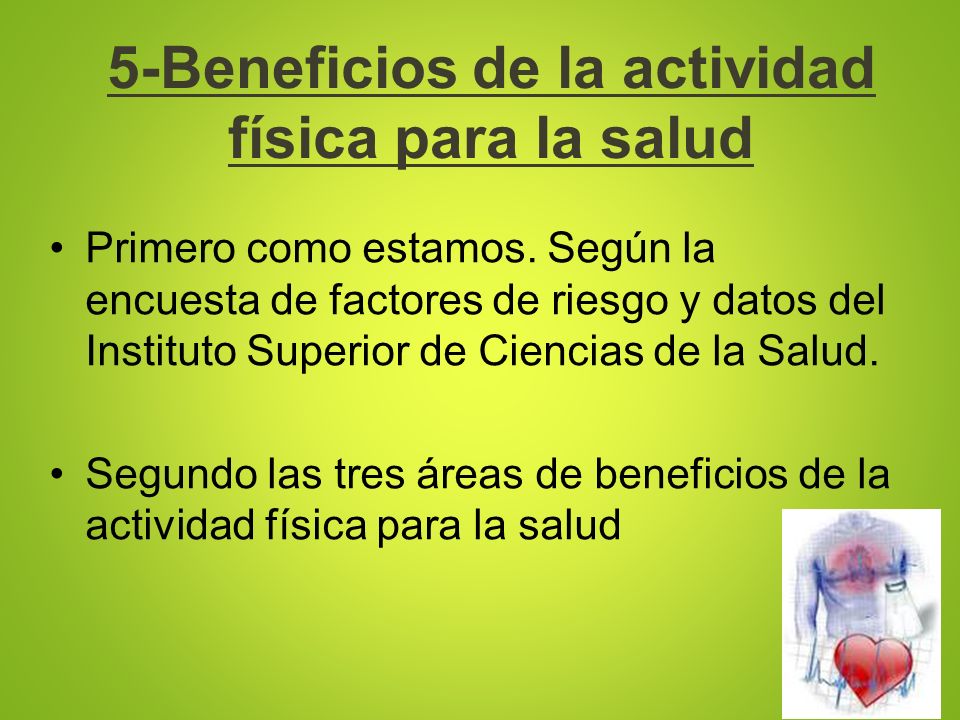 5-Beneficios de la actividad física para la salud

• Primero como estamos. Según la encuesta de factores de riesgo y datos del Instituto Superior de Ciencias de la Salud.

• Segundo las tres áreas de beneficios de la actividad física para la salud